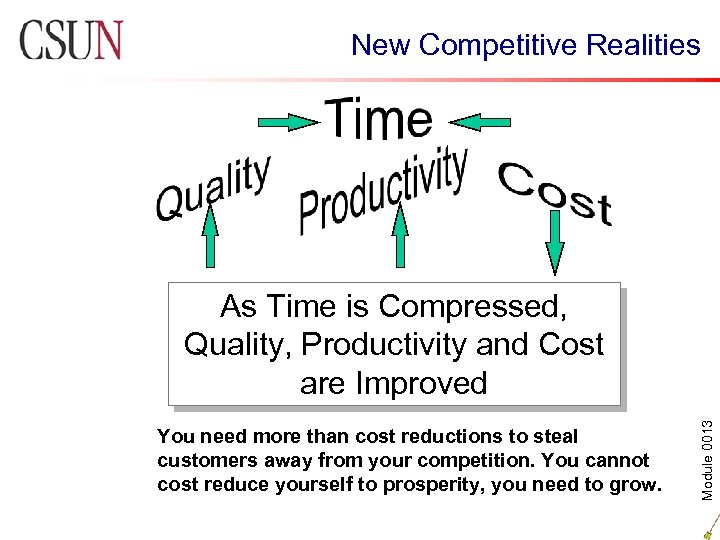 CSUN

New Competitive Realities

Time

Quality

Productivity

Cost

As Time is Compressed, Quality, Productivity and Cost are Improved

You need more than cost reductions to steal customers away from your competition. You cannot cost reduce yourself to prosperity, you need to grow.

Module 0013